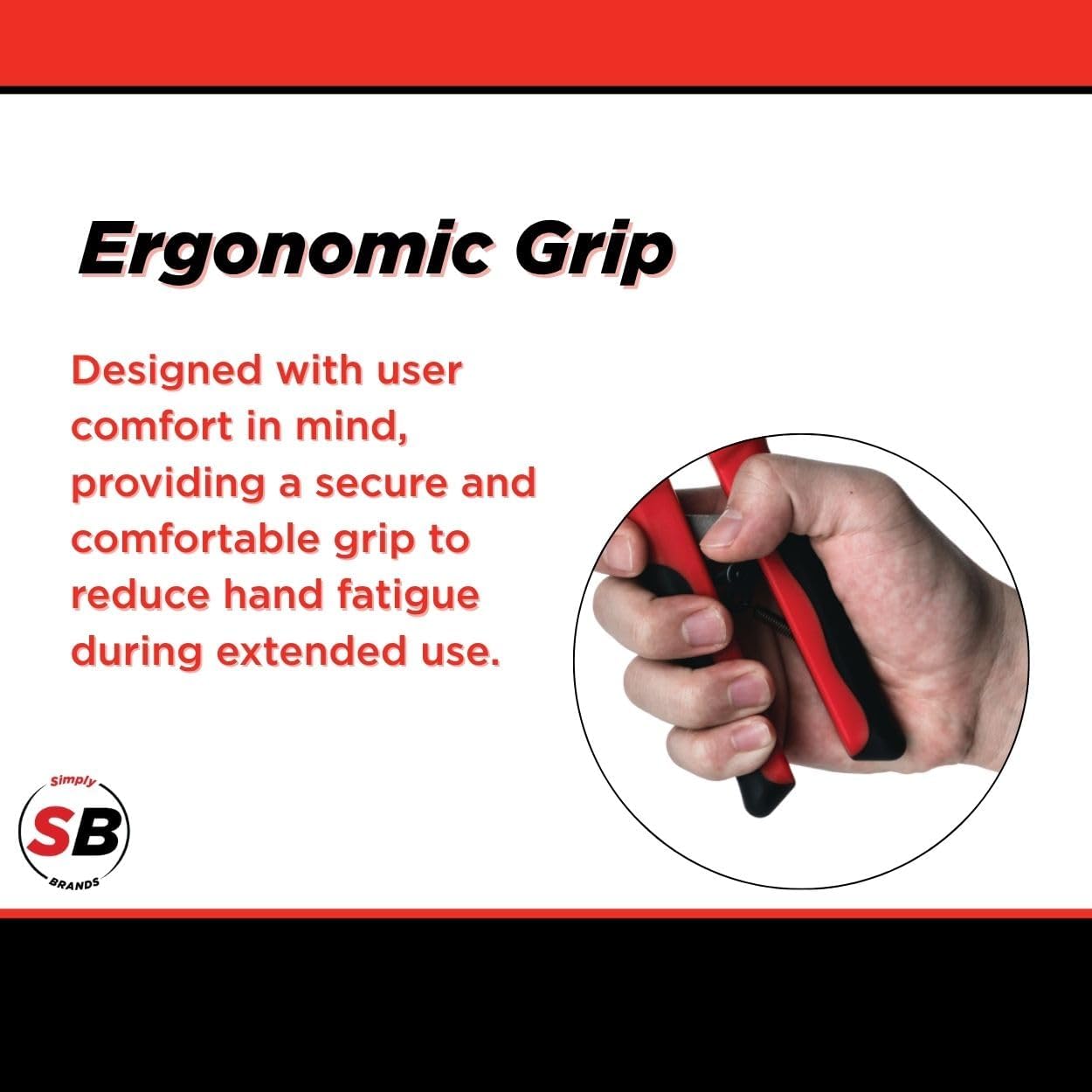 Ergonomic Grip

Designed with user comfort in mind, providing a secure and comfortable grip to reduce hand fatigue during extended use.

Simply
SB
BRANDS